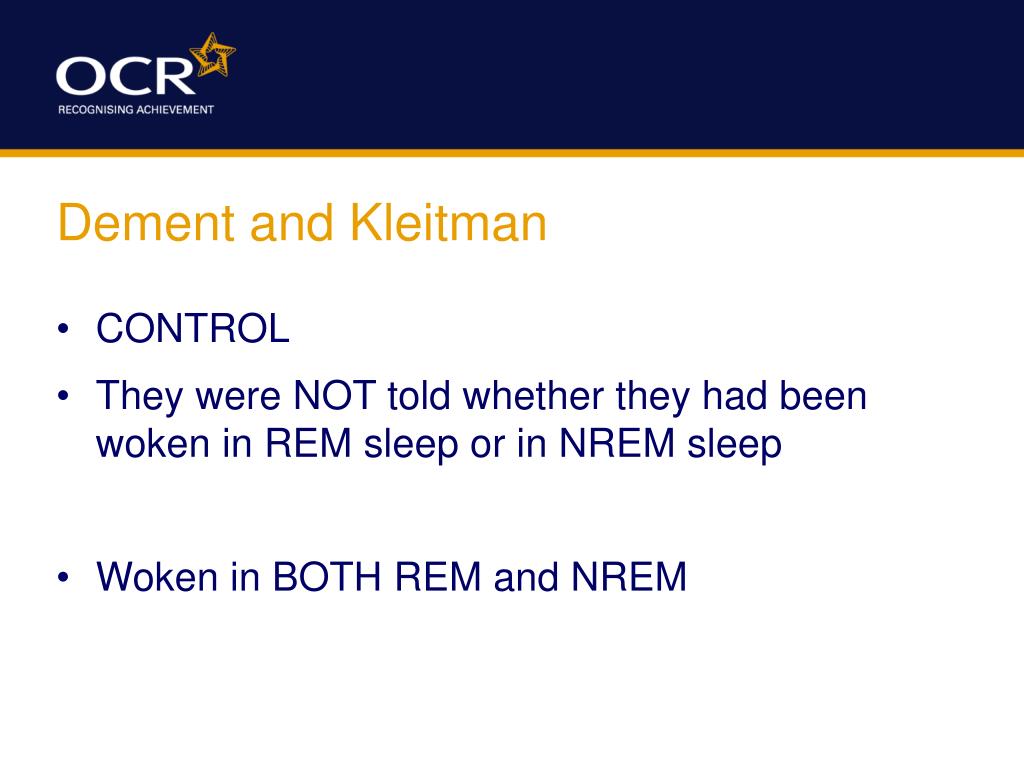 OCR
RECOGNISING ACHIEVEMENT

Dement and Kleitman

• CONTROL
• They were NOT told whether they had been woken in REM sleep or in NREM sleep

• Woken in BOTH REM and NREM